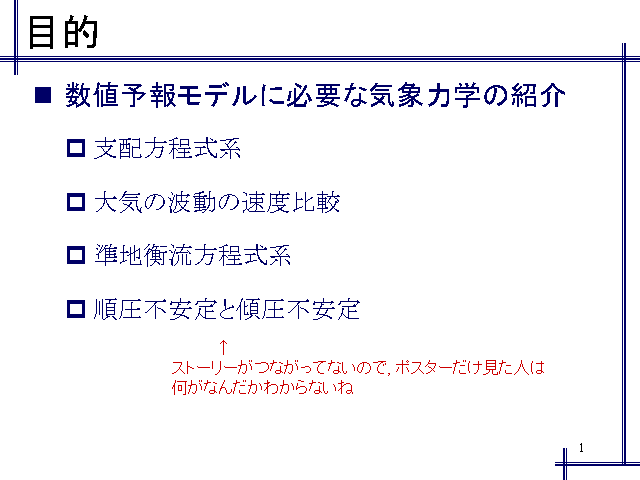 目的

■ 数値予報モデルに必要な気象力学の紹介

□ 支配方程式系

□ 大気の波動の速度比較

□ 準地衡流方程式系

□ 順圧不安定と傾圧不安定

↑
ストーリーがつながってないので，ポスターだけ見た人は何がなんだかわからないね

1